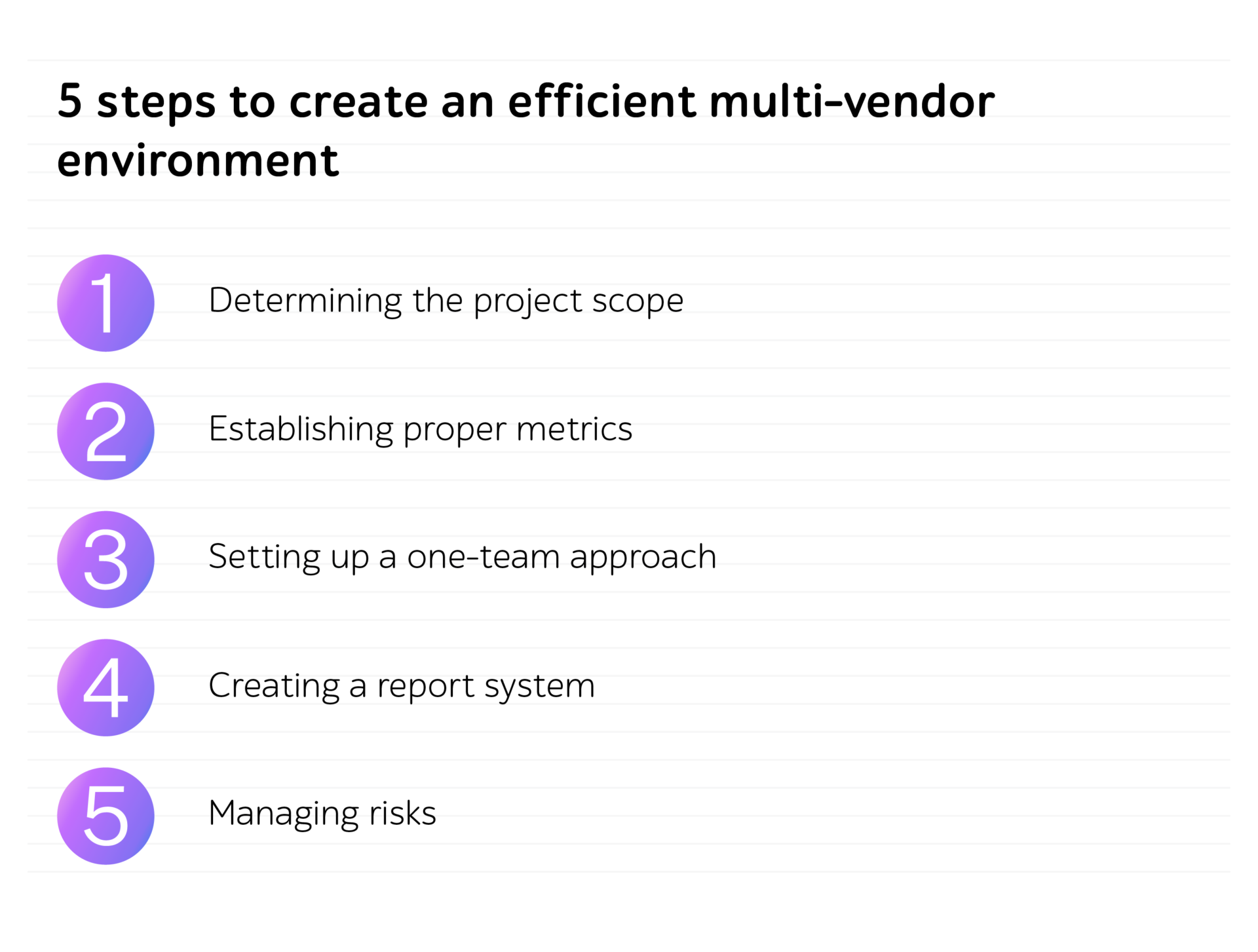 5 steps to create an efficient multi-vendor environment

1 Determining the project scope

2 Establishing proper metrics

3 Setting up a one-team approach

4 Creating a report system

5 Managing risks